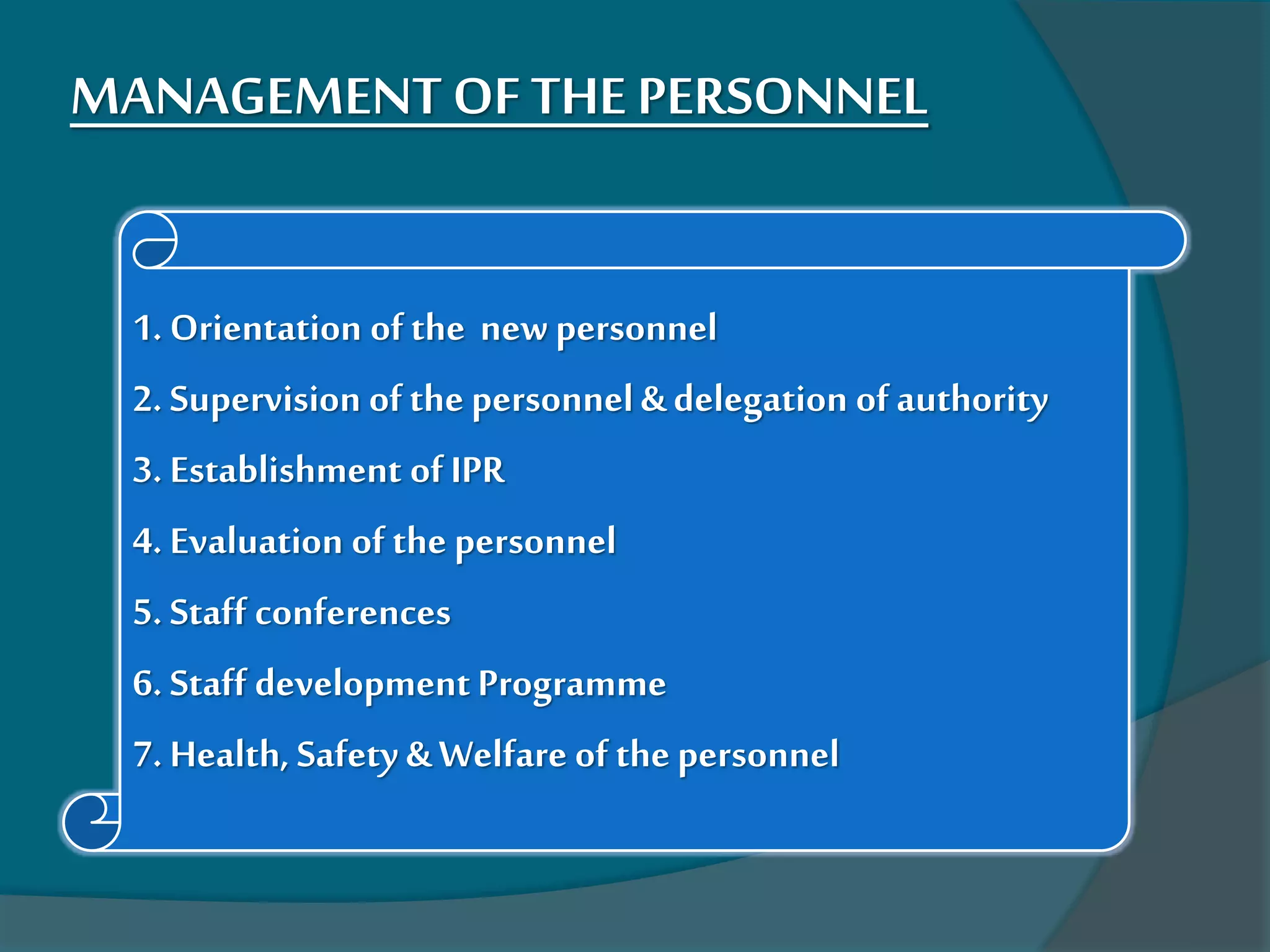 MANAGEMENT OF THE PERSONNEL

1. Orientation of the new personnel

2. Supervision of the personnel & delegation of authority

3. Establishment of IPR

4. Evaluation of the personnel

5. Staff conferences

6. Staff development Programme

7. Health, Safety & Welfare of the personnel